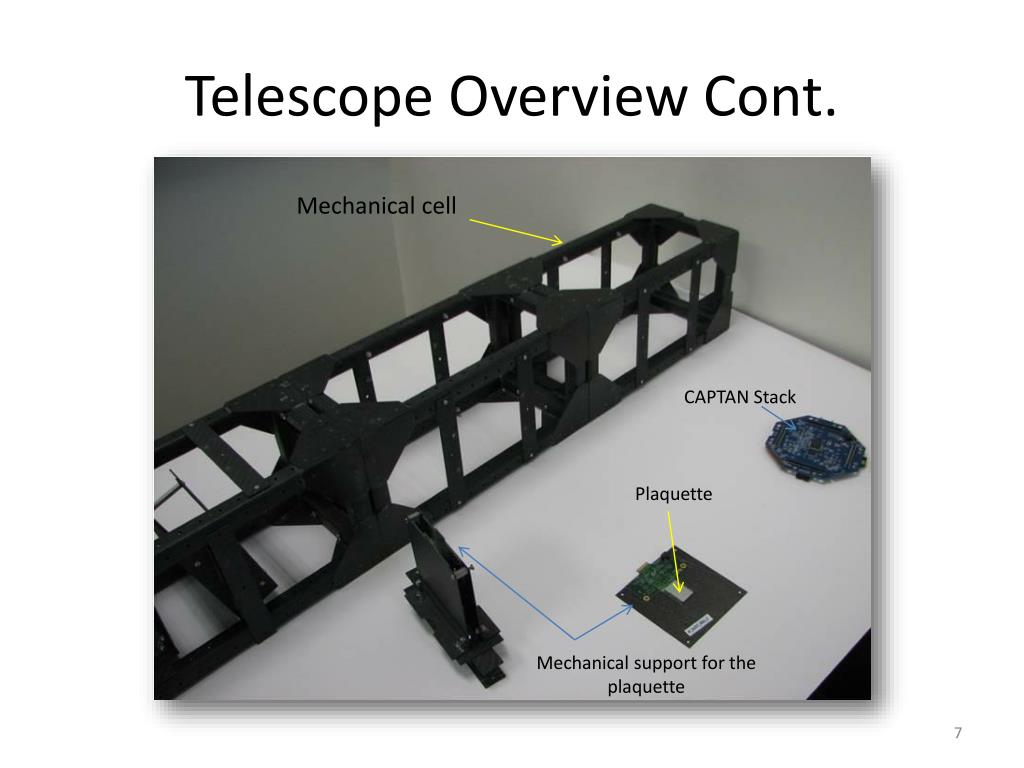 Telescope Overview Cont.

Mechanical cell

CAPTAN Stack

Plaquette

Mechanical support for the plaquette

7